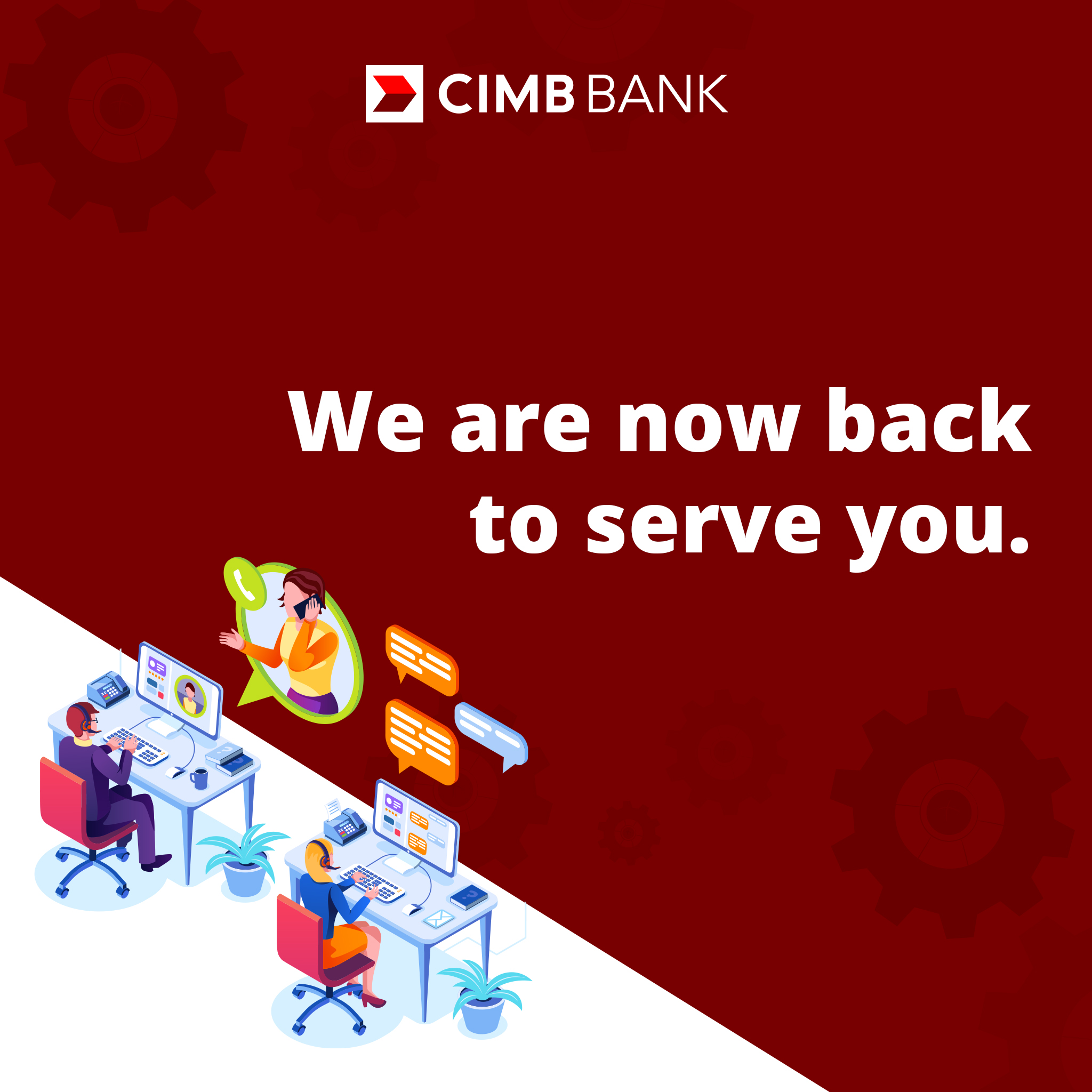 CIMB BANK

We are now back to serve you.